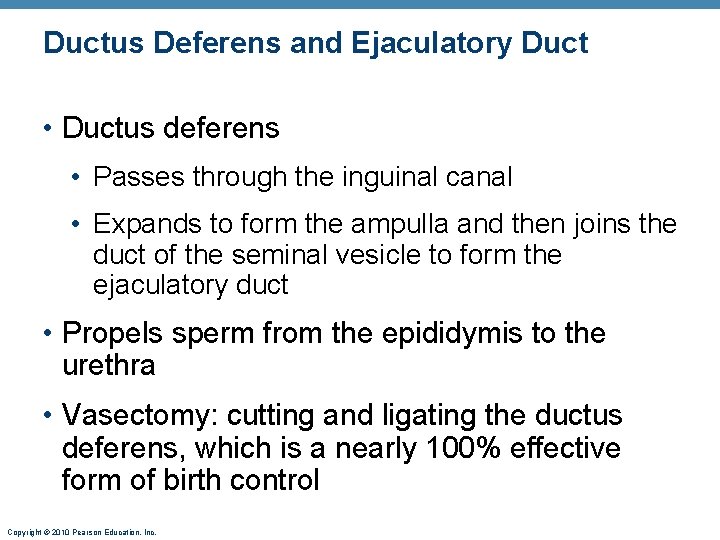 Ductus Deferens and Ejaculatory Duct

• Ductus deferens

• Passes through the inguinal canal

• Expands to form the ampulla and then joins the duct of the seminal vesicle to form the ejaculatory duct

• Propels sperm from the epididymis to the urethra

• Vasectomy: cutting and ligating the ductus deferens, which is a nearly 100% effective form of birth control

Copyright © 2010 Pearson Education, Inc.